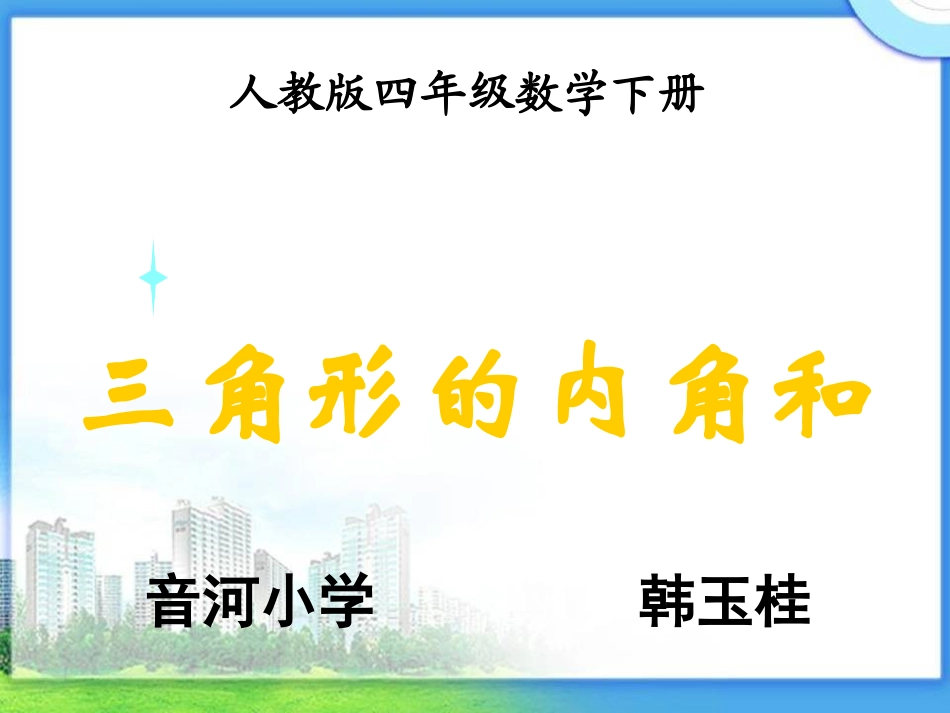 人教版四年级数学下册

三角形的内角和

音河小学

韩玉桂